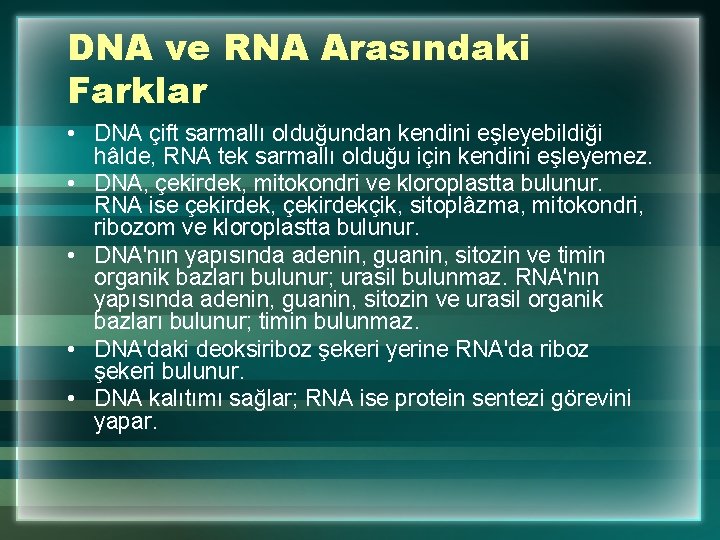 DNA ve RNA Arasındaki Farklar

• DNA çift sarmallı olduğundan kendini eşleyebildiği hâlde, RNA tek sarmallı olduğu için kendini eşleyemez.
• DNA, çekirdek, mitokondri ve kloroplastta bulunur. RNA ise çekirdek, çekirdekçik, sitoplâzma, mitokondri, ribozom ve kloroplastta bulunur.
• DNA'nın yapısında adenin, guanin, sitozin ve timin organik bazları bulunur; urasil bulunmaz. RNA'nın yapısında adenin, guanin, sitozin ve urasil organik bazları bulunur; timin bulunmaz.
• DNA'daki deoksiriboz şekeri yerine RNA'da riboz şekeri bulunur.
• DNA kalıtımı sağlar; RNA ise protein sentezi görevini yapar.